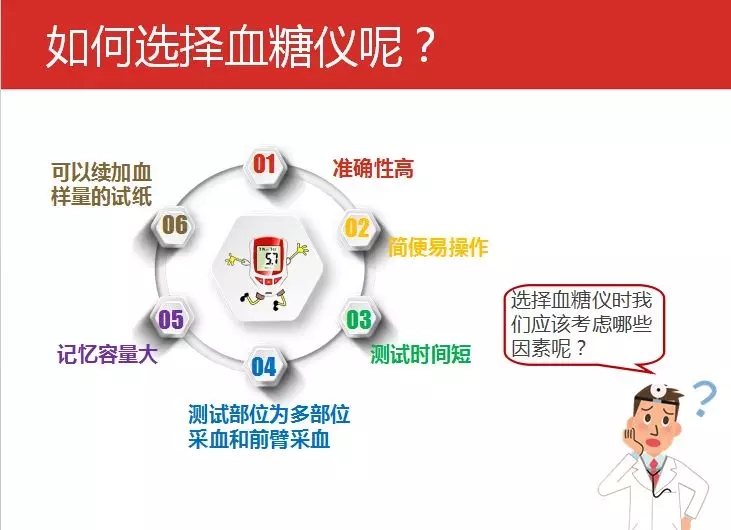 如何选择血糖仪呢？

01 准确性高

02 简便易操作

03 测试时间短

04 测试部位为多部位采血和前臂采血

05 记忆容量大

06 可以续加血样量的试纸

5.7

选择血糖仪时我们应该考虑哪些因素呢？

?